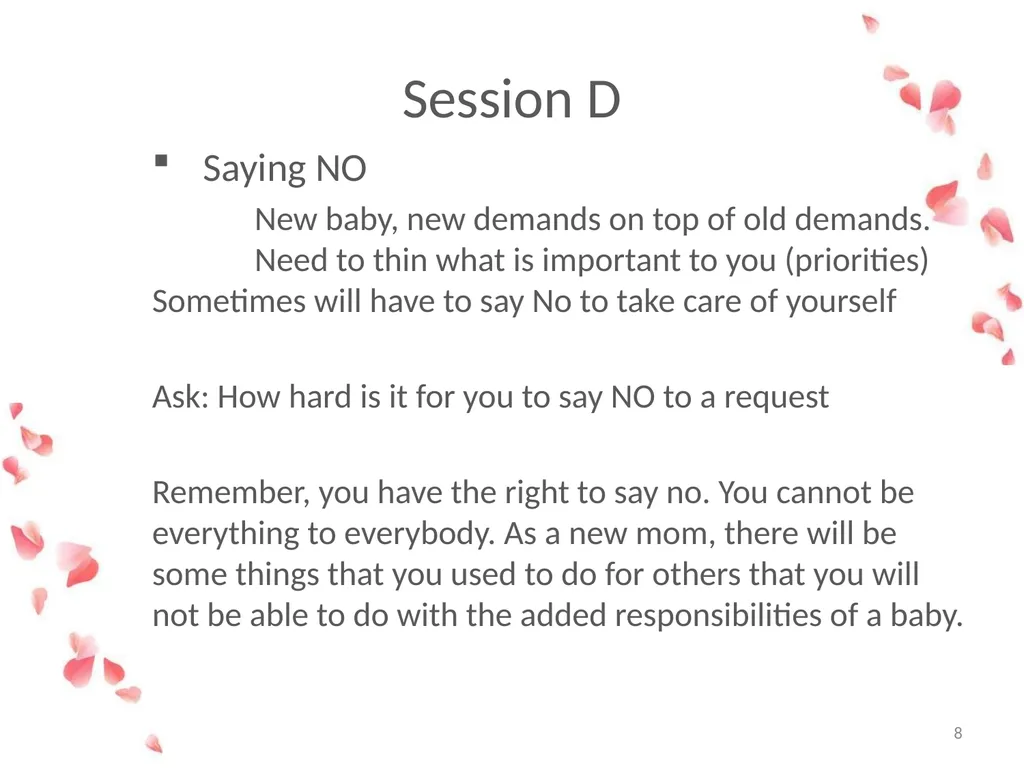 Session D

▪ Saying NO

New baby, new demands on top of old demands.
Need to thin what is important to you (priorities)
Sometimes will have to say No to take care of yourself

Ask: How hard is it for you to say NO to a request

Remember, you have the right to say no. You cannot be everything to everybody. As a new mom, there will be some things that you used to do for others that you will not be able to do with the added responsibilities of a baby.

8